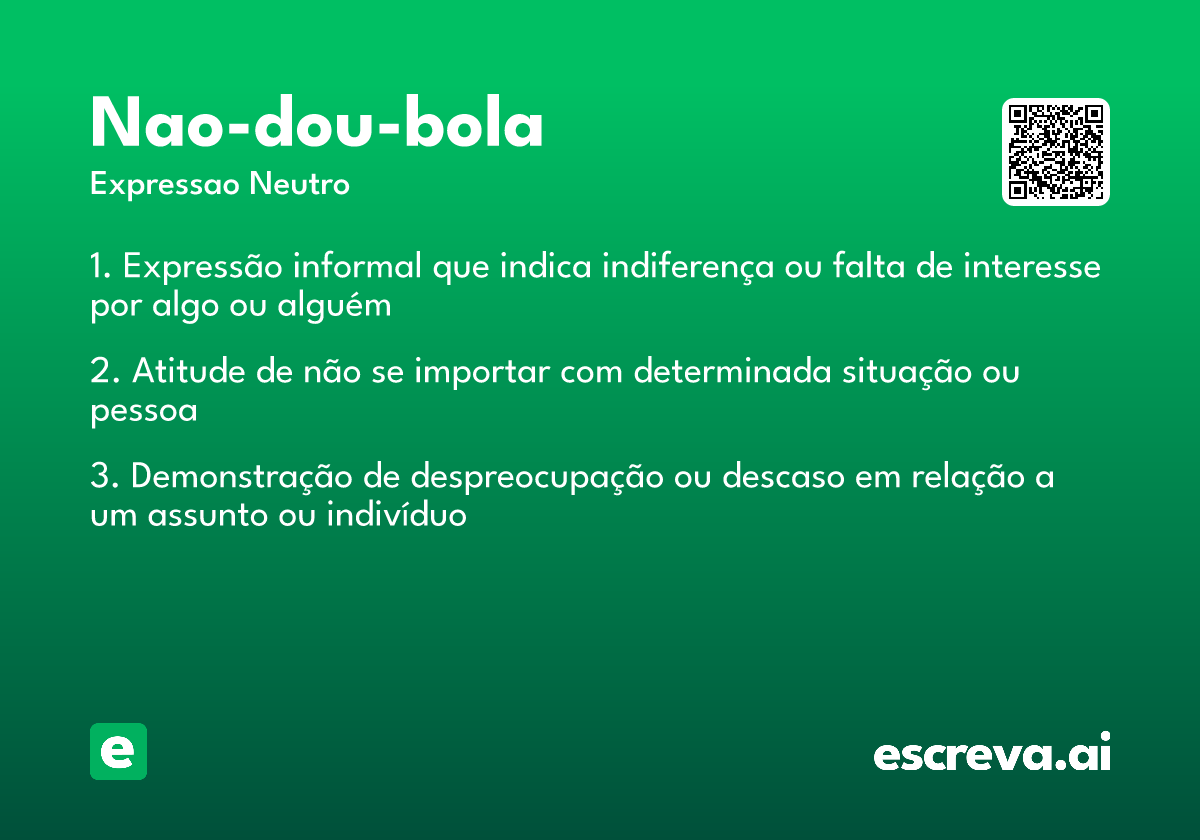 Nao-dou-bola

Expressao Neutro

1. Expressão informal que indica indiferença ou falta de interesse por algo ou alguém

2. Atitude de não se importar com determinada situação ou pessoa

3. Demonstração de despreocupação ou descaso em relação a um assunto ou indivíduo

e

escreva.ai